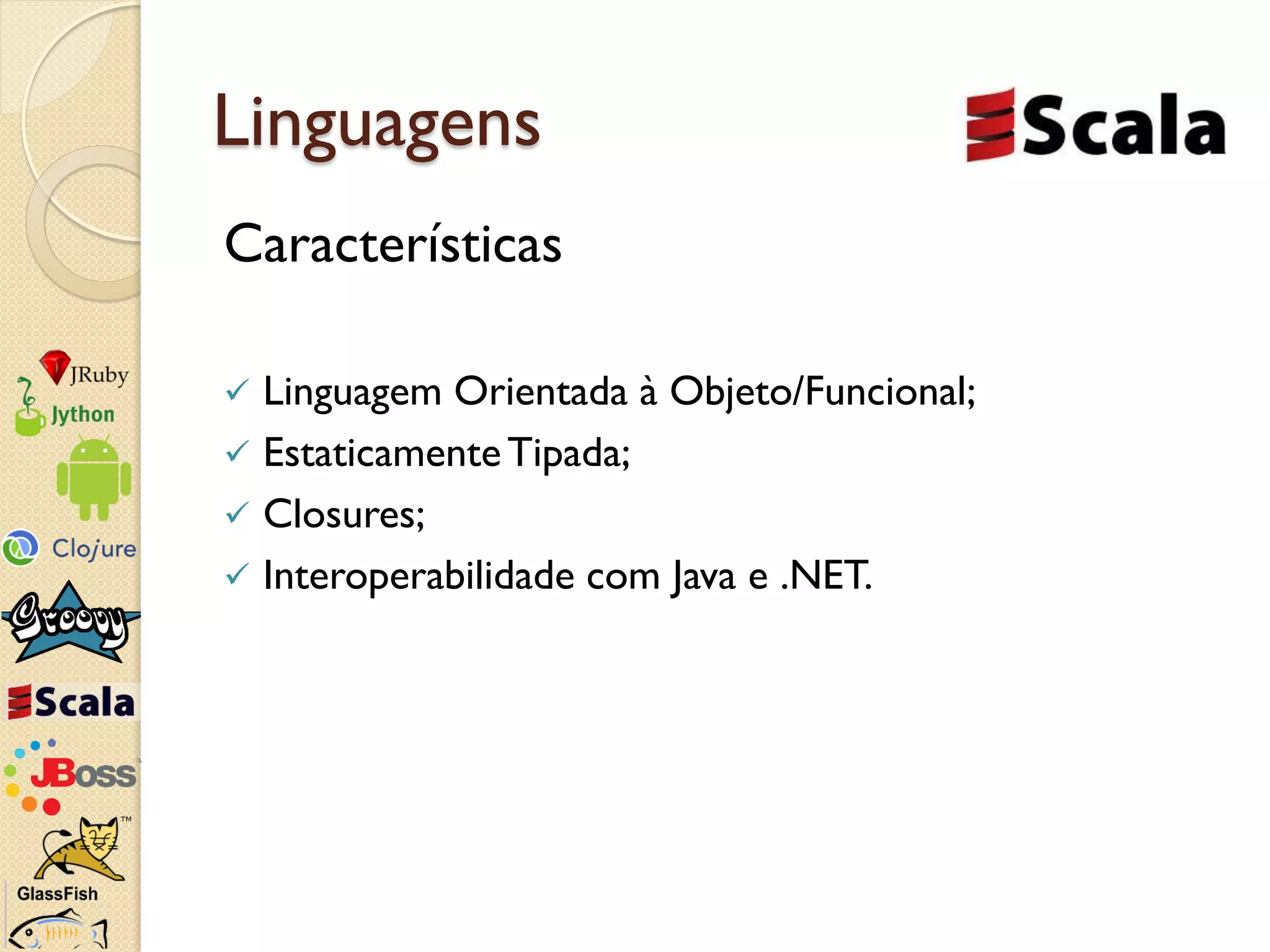 Linguagens

Scala

Características

✓ Linguagem Orientada à Objeto/Funcional;
✓ Estaticamente Tipada;
✓ Closures;
✓ Interoperabilidade com Java e .NET.

JRuby
Jython
Clojure
Groovy
Scala
JBoss
TM
GlassFish